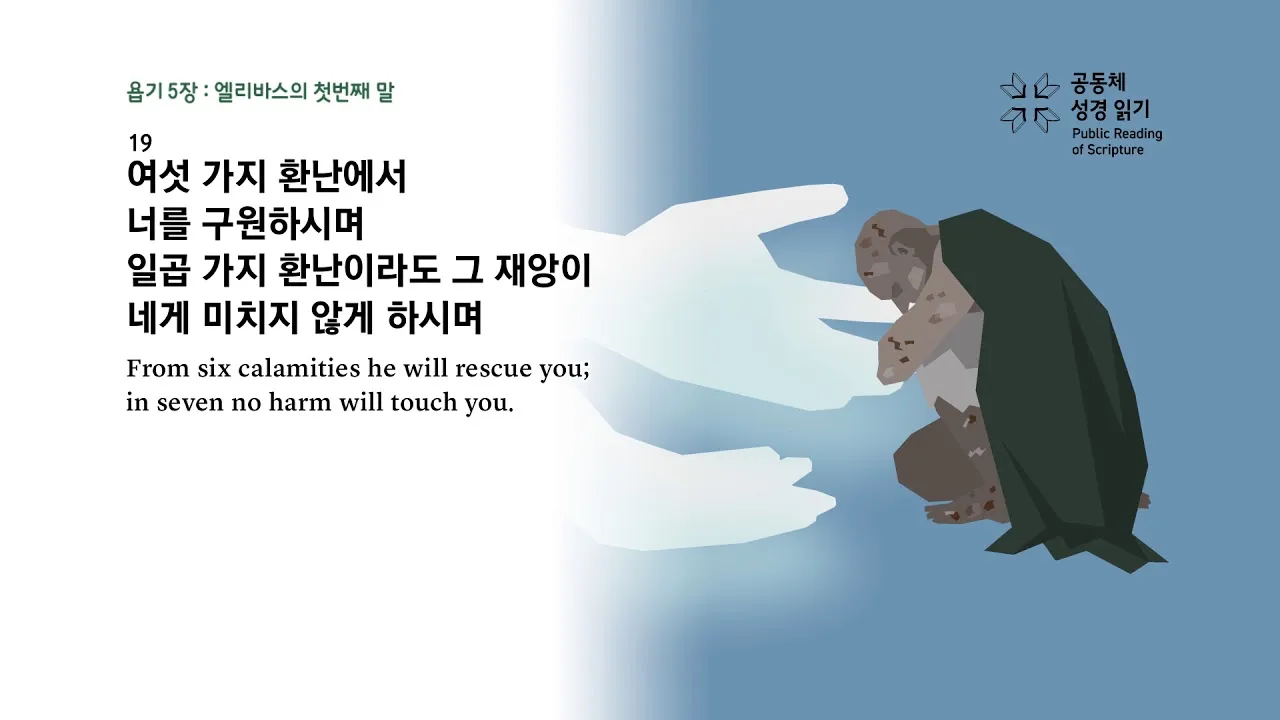 욥기 5장 : 엘리바스의 첫번째 말

19
여섯 가지 환난에서
너를 구원하시며
일곱 가지 환난이라도 그 재앙이
네게 미치지 않게 하시며

From six calamities he will rescue you;
in seven no harm will touch you.

공동체
성경 읽기
Public Reading
of Scripture